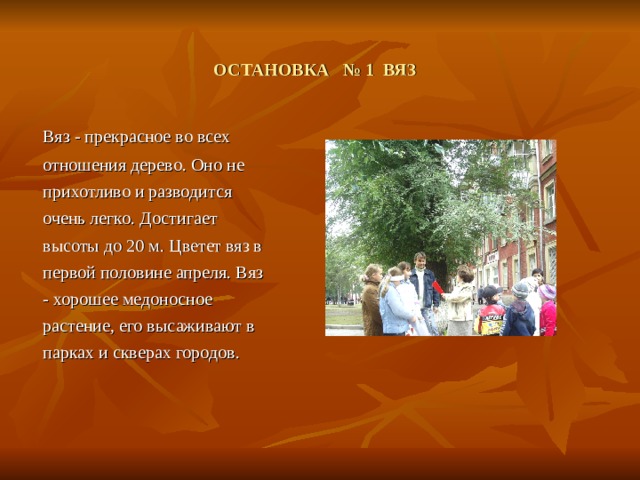 ОСТАНОВКА № 1 ВЯЗ

Вяз - прекрасное во всех отношения дерево. Оно не прихотливо и разводится очень легко. Достигает высоты до 20 м. Цветет вяз в первой половине апреля. Вяз - хорошее медоносное растение, его высаживают в парках и скверах городов.